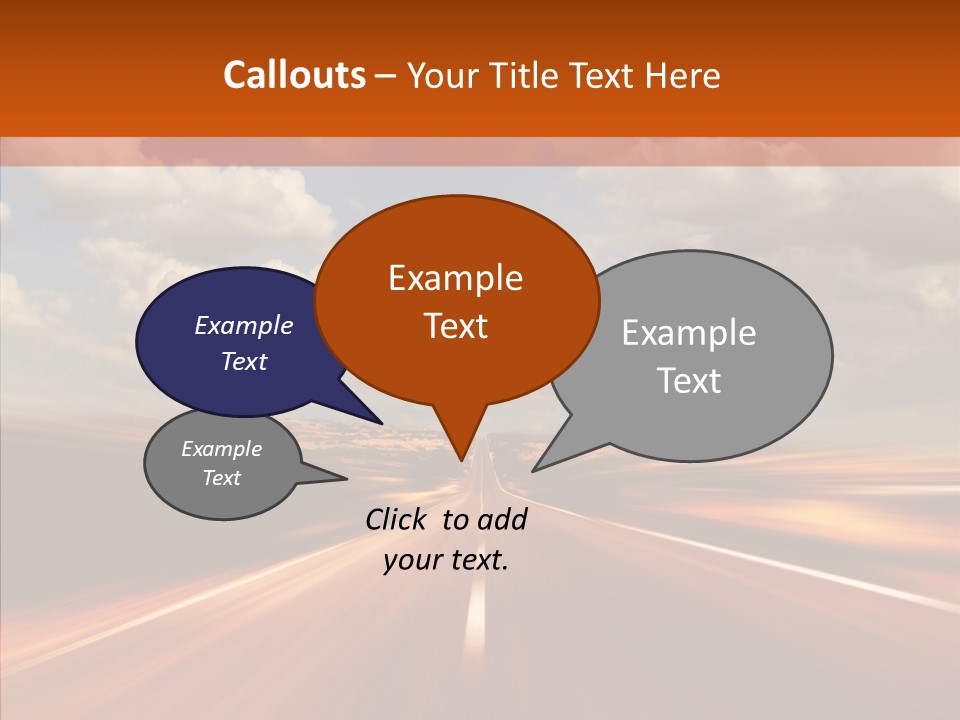 Callouts – Your Title Text Here

Example Text

Example Text

Example Text

Example Text

Click to add your text.